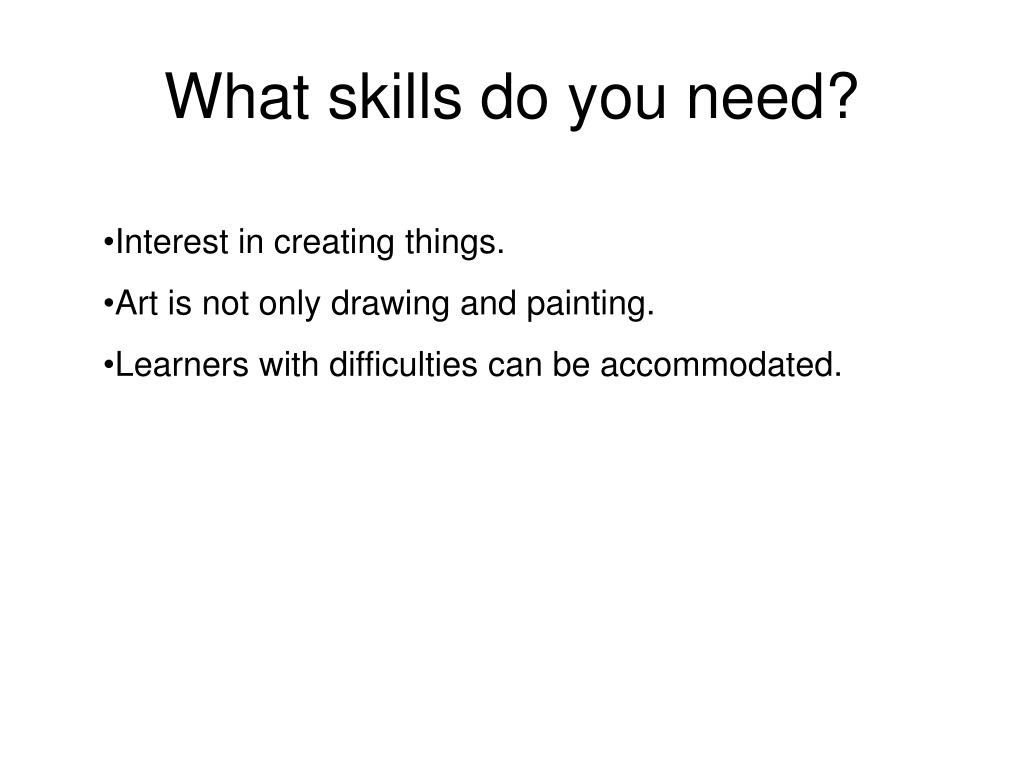 What skills do you need?

•Interest in creating things.

•Art is not only drawing and painting.

•Learners with difficulties can be accommodated.